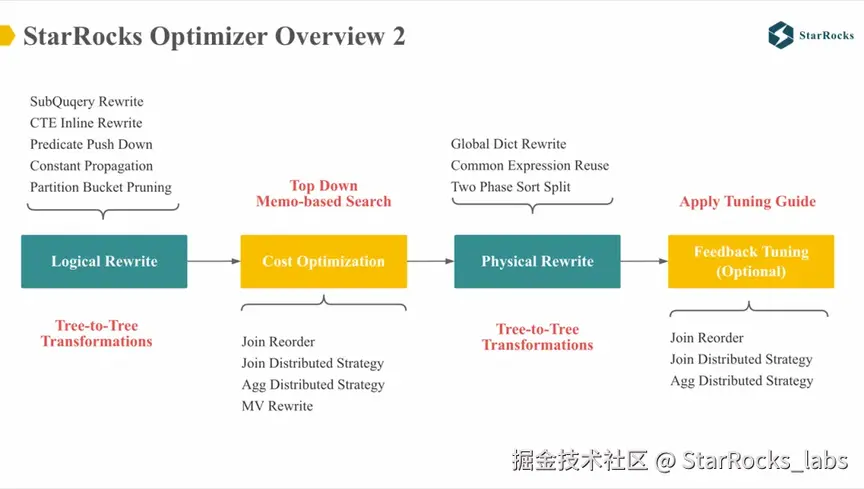 StarRocks Optimizer Overview 2

StarRocks

SubQuqery Rewrite
CTE Inline Rewrite
Predicate Push Down
Constant Propagation
Partition Bucket Pruning

Logical Rewrite

Tree-to-Tree Transformations

Top Down Memo-based Search

Cost Optimization

Join Reorder
Join Distributed Strategy
Agg Distributed Strategy
MV Rewrite

Global Dict Rewrite
Common Expression Reuse
Two Phase Sort Split

Physical Rewrite

Tree-to-Tree Transformations

Apply Tuning Guide

Feedback Tuning (Optional)

Join Reorder
Join Distributed Strategy
Agg Distributed Strategy

掘金技术社区 @ StarRocks_labs